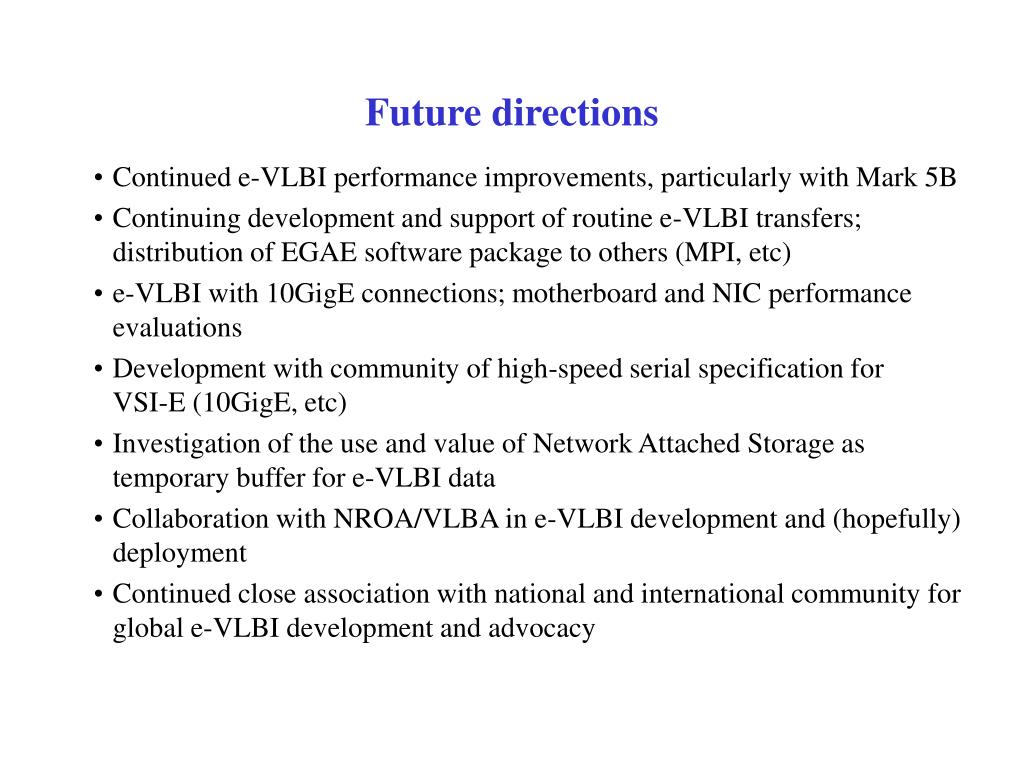 Future directions

• Continued e-VLBI performance improvements, particularly with Mark 5B

• Continuing development and support of routine e-VLBI transfers; distribution of EGAE software package to others (MPI, etc)

• e-VLBI with 10GigE connections; motherboard and NIC performance evaluations

• Development with community of high-speed serial specification for VSI-E (10GigE, etc)

• Investigation of the use and value of Network Attached Storage as temporary buffer for e-VLBI data

• Collaboration with NROA/VLBA in e-VLBI development and (hopefully) deployment

• Continued close association with national and international community for global e-VLBI development and advocacy